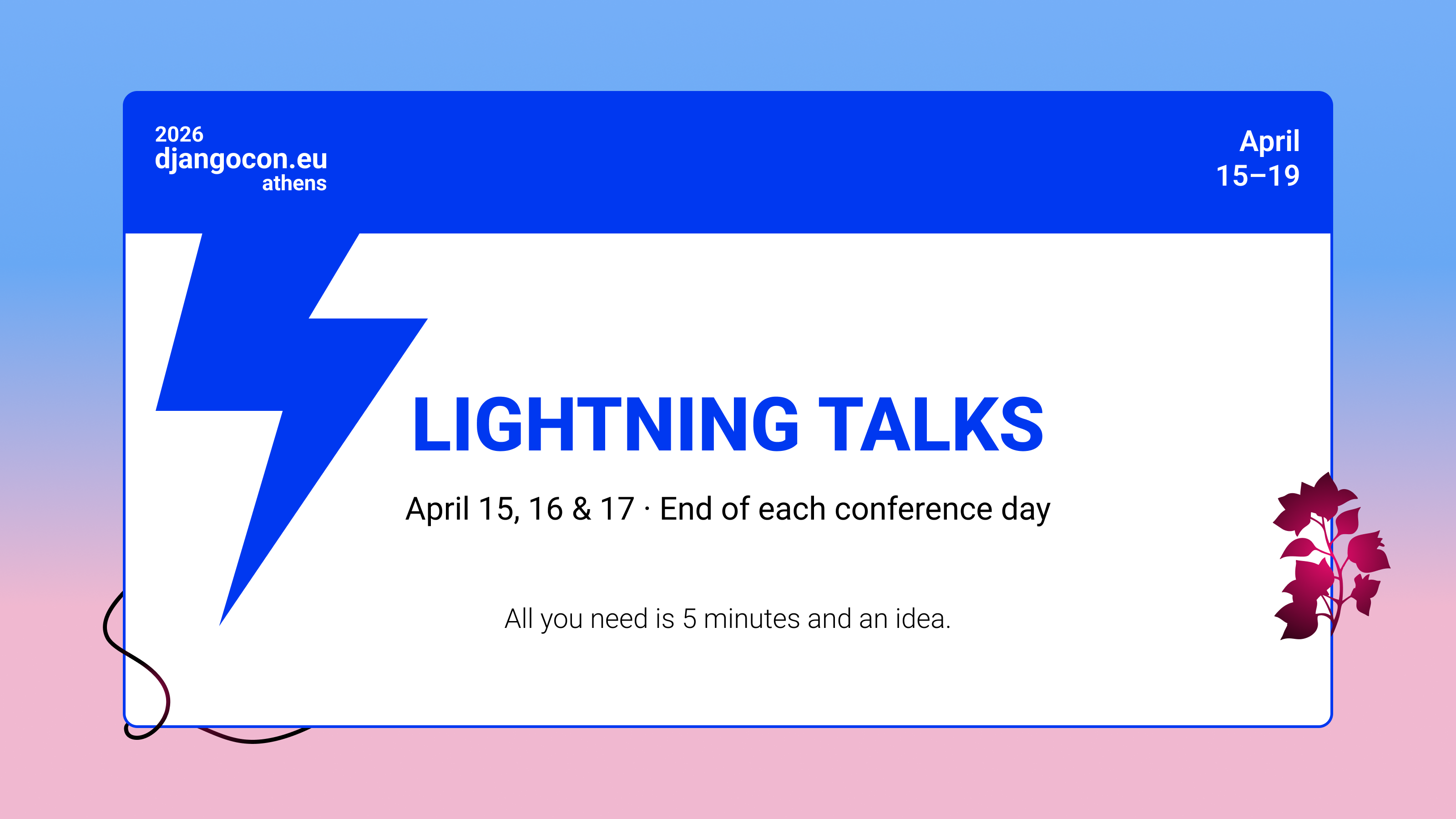 2026
djangocon.eu
athens

April
15–19

LIGHTNING TALKS

April 15, 16 & 17 · End of each conference day

All you need is 5 minutes and an idea.